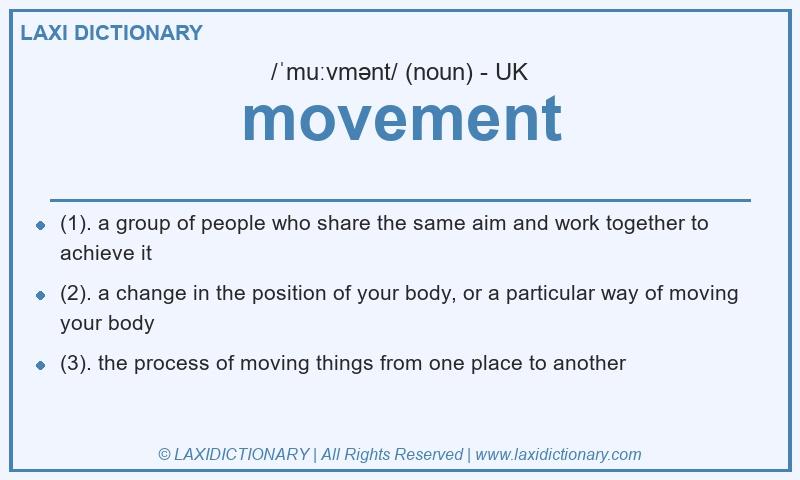 LAXI DICTIONARY

/ˈmuːvmənt/ (noun) - UK

movement

- (1). a group of people who share the same aim and work together to achieve it
- (2). a change in the position of your body, or a particular way of moving your body
- (3). the process of moving things from one place to another

© LAXIDICTIONARY | All Rights Reserved | www.laxidictionary.com